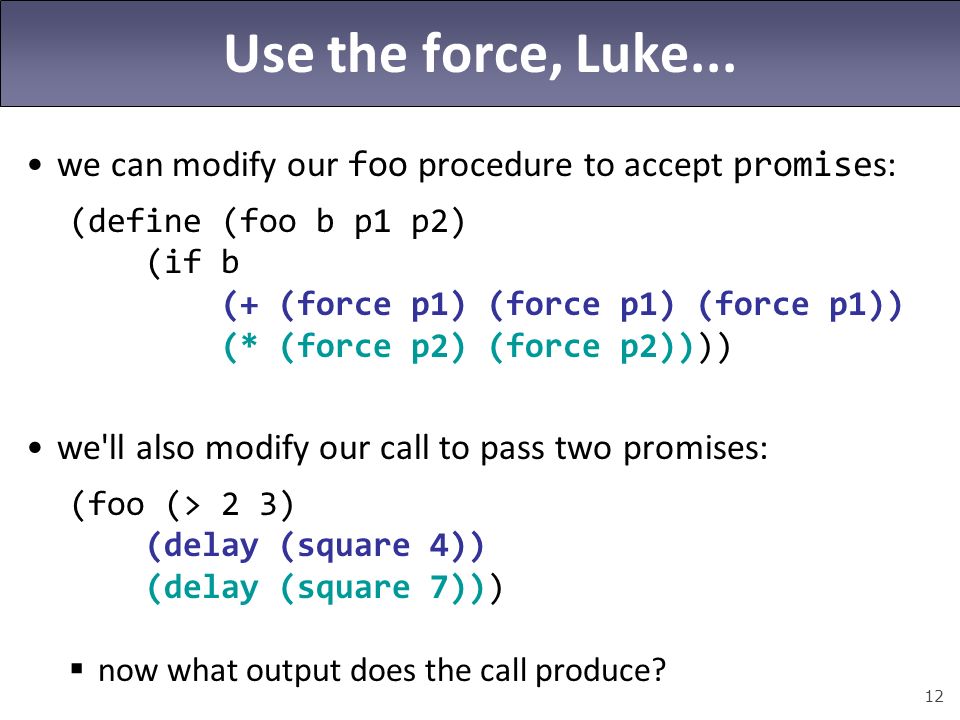 Use the force, Luke...

• we can modify our foo procedure to accept promises:

(define (foo b p1 p2)
    (if b
        (+ (force p1) (force p1) (force p1))
        (* (force p2) (force p2))))

• we'll also modify our call to pass two promises:

(foo (> 2 3)
    (delay (square 4))
    (delay (square 7)))

▪ now what output does the call produce?

12